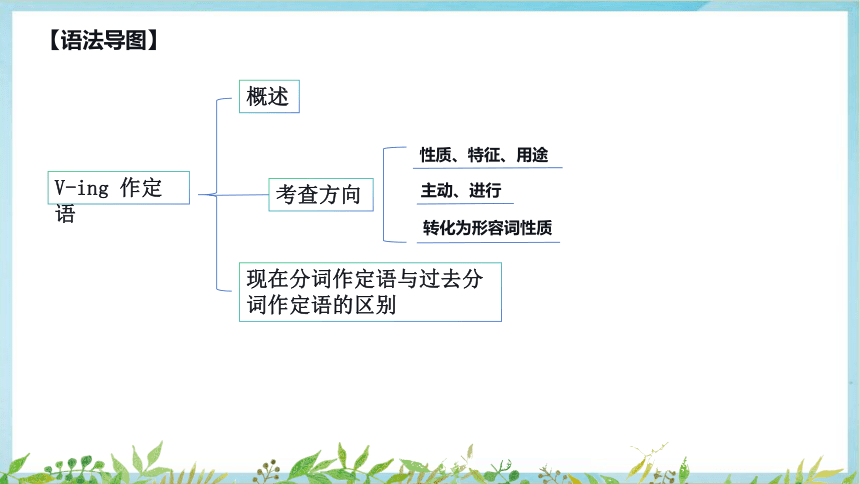 【语法导图】

V-ing 作定语

概述

考查方向

性质、特征、用途

主动、进行

转化为形容词性质

现在分词作定语与过去分词作定语的区别